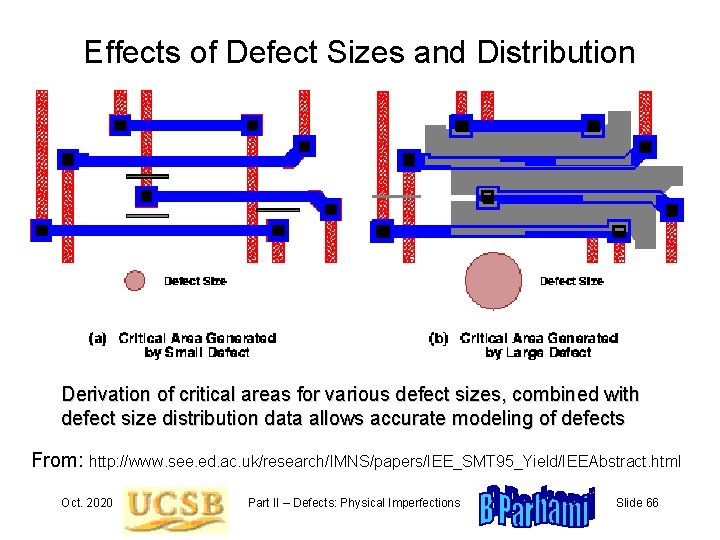 Effects of Defect Sizes and Distribution

Defect Size

Defect Size

(a) Critical Area Generated by Small Defect

(b) Critical Area Generated by Large Defect

Derivation of critical areas for various defect sizes, combined with defect size distribution data allows accurate modeling of defects

From: http://www.see.ed.ac.uk/research/IMNS/papers/IEE_SMT95_Yield/IEEAbstract.html

Oct. 2020

UCSB

Part II – Defects: Physical Imperfections

B Parhami

Slide 66